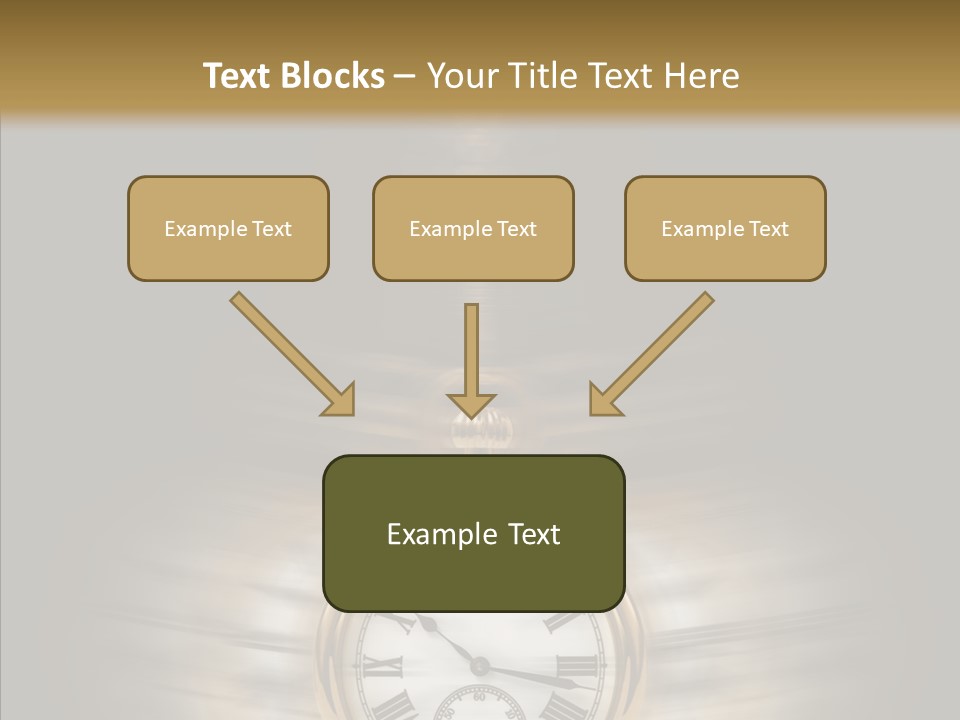 Text Blocks – Your Title Text Here

Example Text

Example Text

Example Text

Example Text